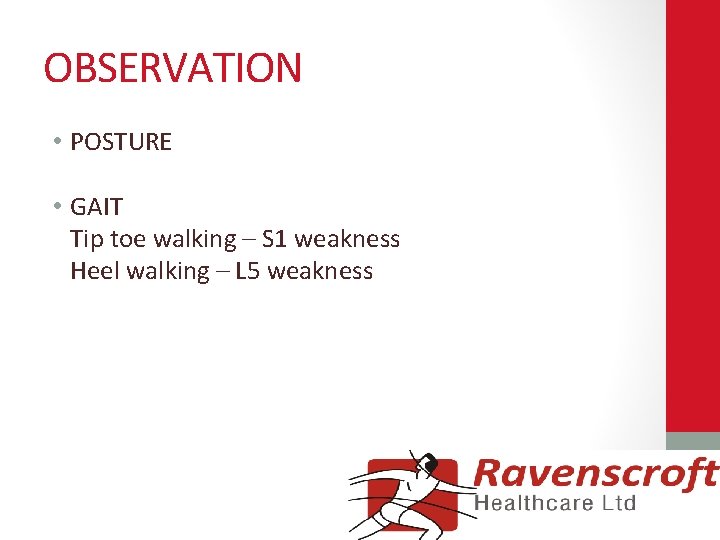 OBSERVATION

• POSTURE

• GAIT
Tip toe walking – S1 weakness
Heel walking – L5 weakness

Ravenscroft
Healthcare Ltd